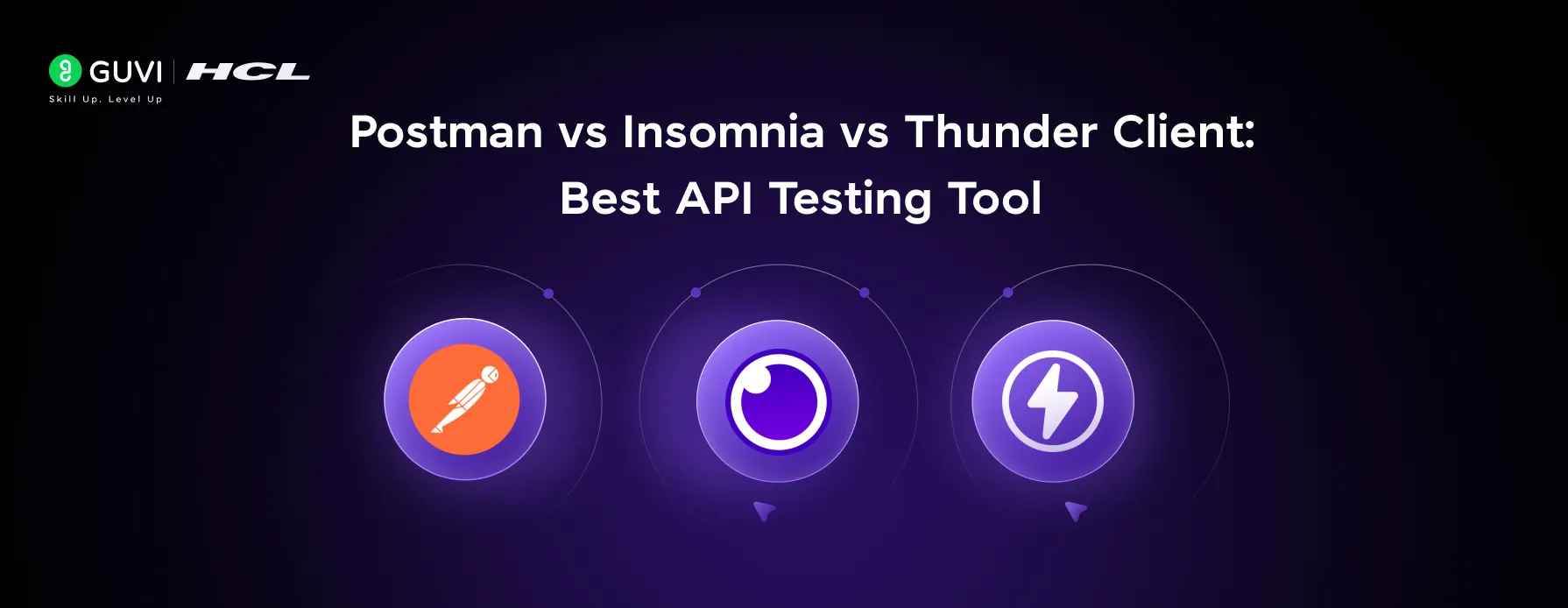 GUVI | HCL
Skill Up. Level Up

Postman vs Insomnia vs Thunder Client: Best API Testing Tool